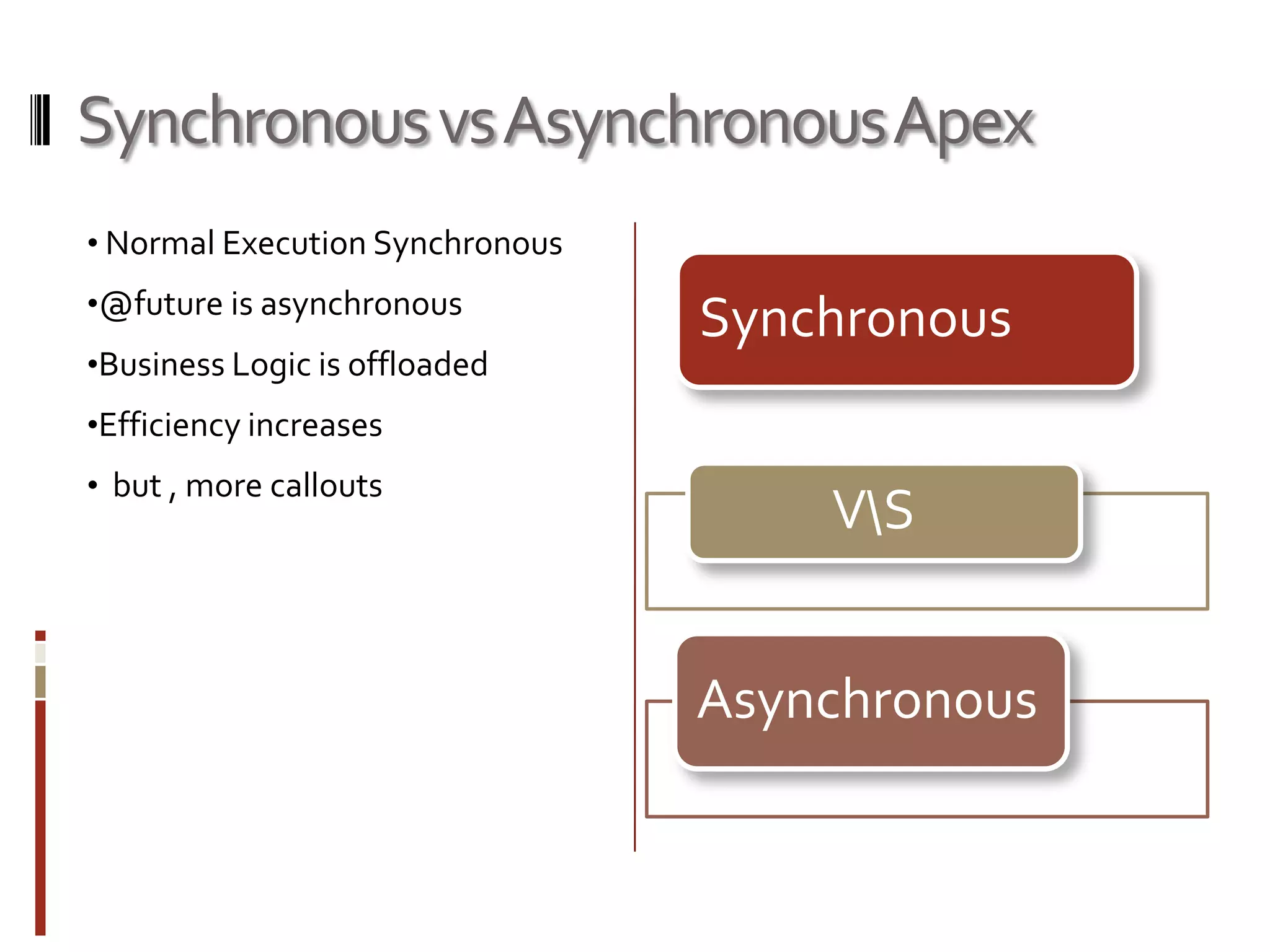 Synchronous vs Asynchronous Apex

• Normal Execution Synchronous

•@future is asynchronous

•Business Logic is offloaded

•Efficiency increases

• but , more callouts

Synchronous

V\S

Asynchronous